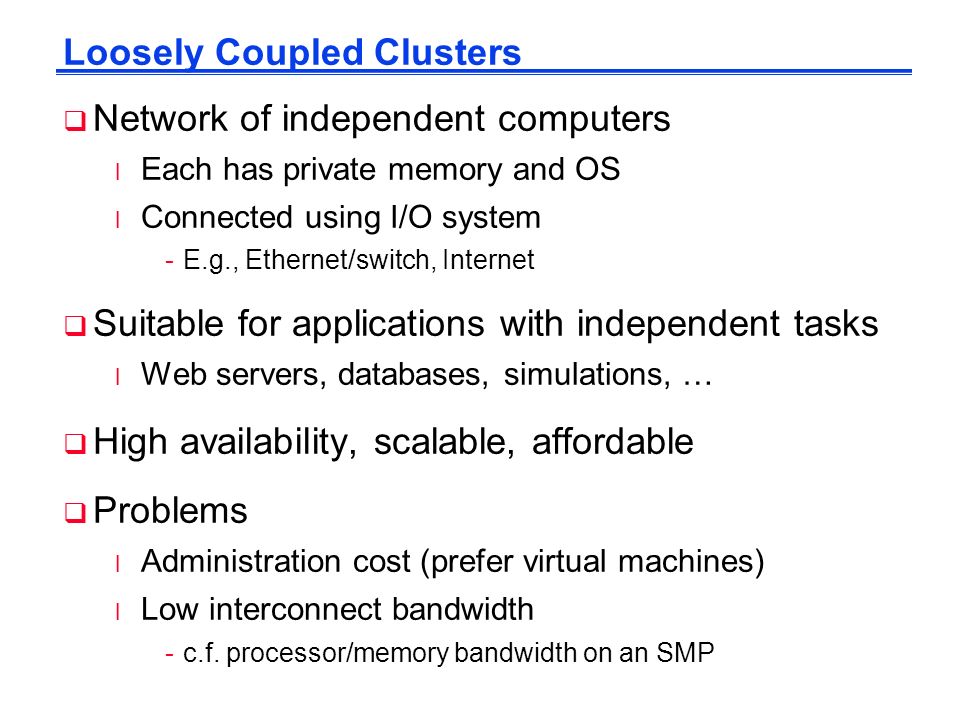 Loosely Coupled Clusters

❑ Network of independent computers

l Each has private memory and OS

l Connected using I/O system

- E.g., Ethernet/switch, Internet

❑ Suitable for applications with independent tasks

l Web servers, databases, simulations, …

❑ High availability, scalable, affordable

❑ Problems

l Administration cost (prefer virtual machines)

l Low interconnect bandwidth

- c.f. processor/memory bandwidth on an SMP